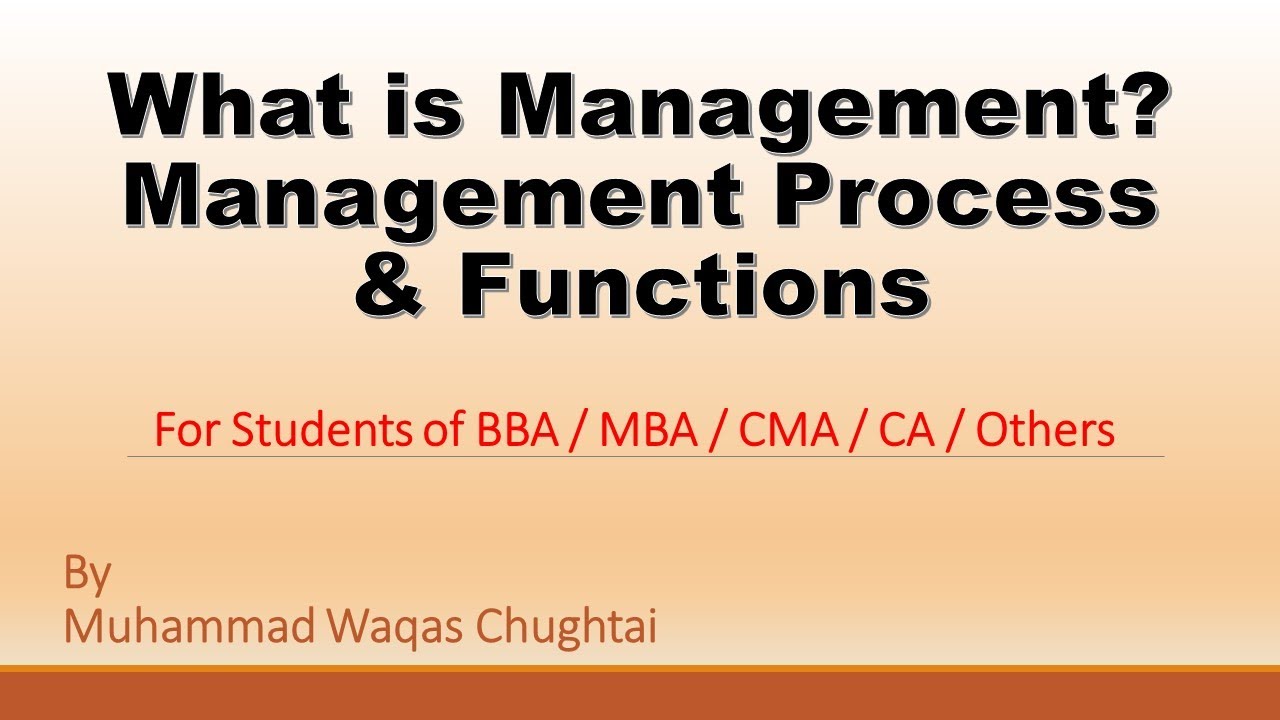 What is Management? Management Process & Functions

For Students of BBA / MBA / CMA / CA / Others

By
Muhammad Waqas Chughtai